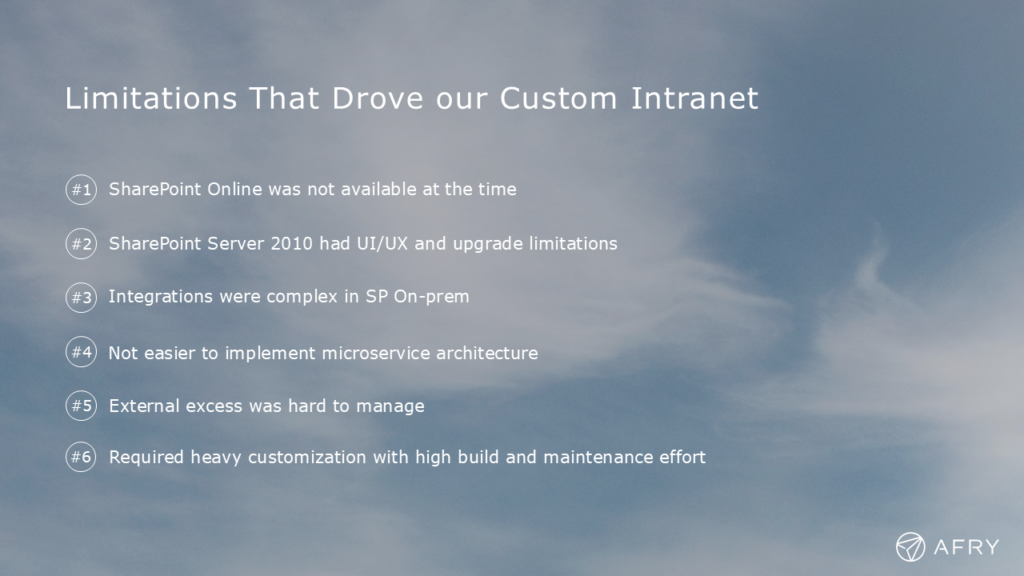 Limitations That Drove our Custom Intranet

#1 SharePoint Online was not available at the time

#2 SharePoint Server 2010 had UI/UX and upgrade limitations

#3 Integrations were complex in SP On-prem

#4 Not easier to implement microservice architecture

#5 External excess was hard to manage

#6 Required heavy customization with high build and maintenance effort

AFRY